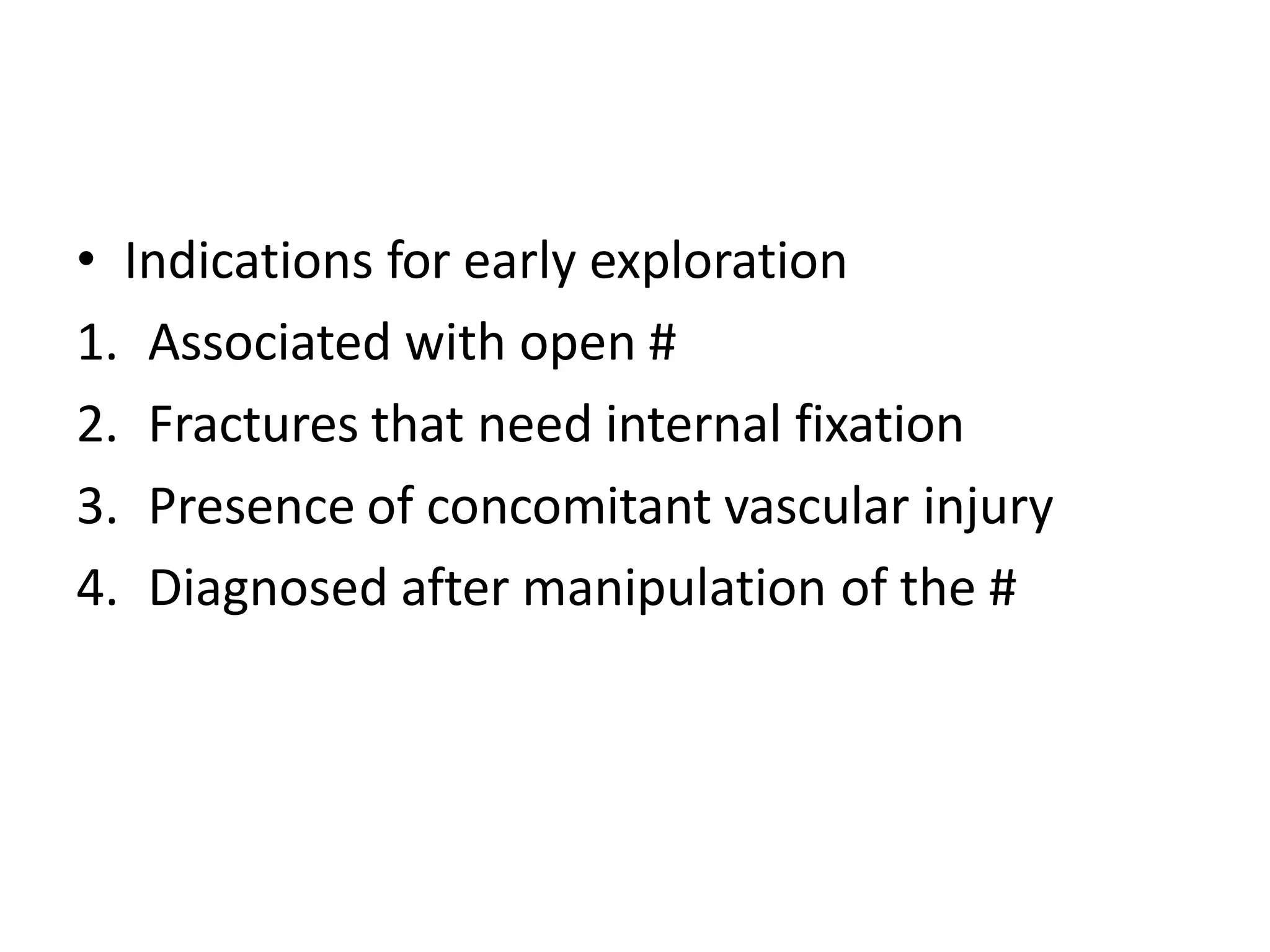 • Indications for early exploration

1. Associated with open #
2. Fractures that need internal fixation
3. Presence of concomitant vascular injury
4. Diagnosed after manipulation of the #